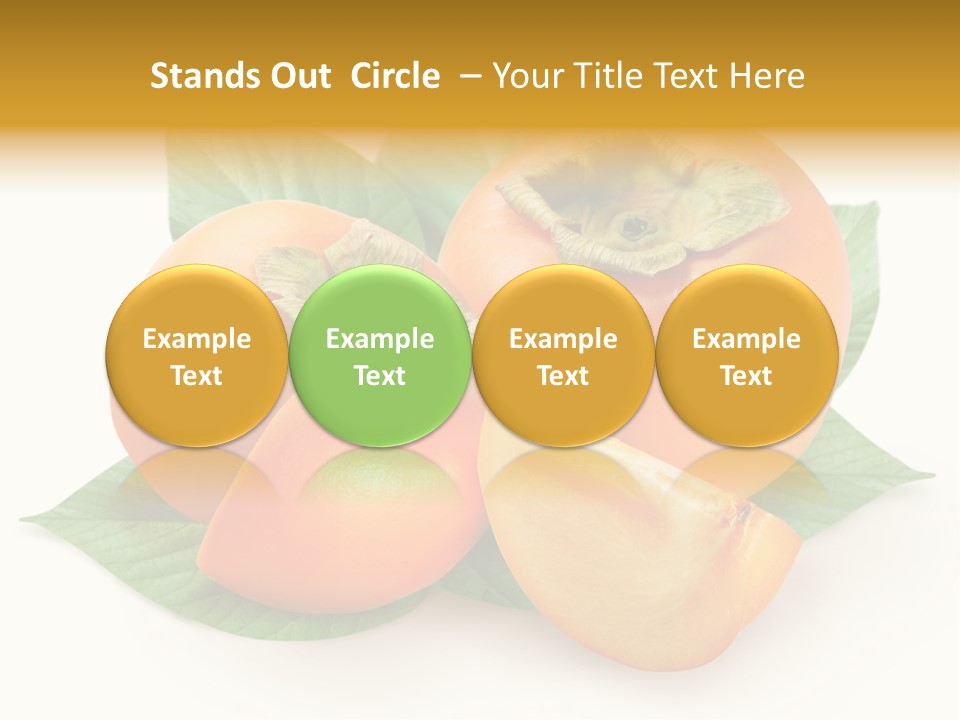 Stands Out Circle – Your Title Text Here

Example Text

Example Text

Example Text

Example Text